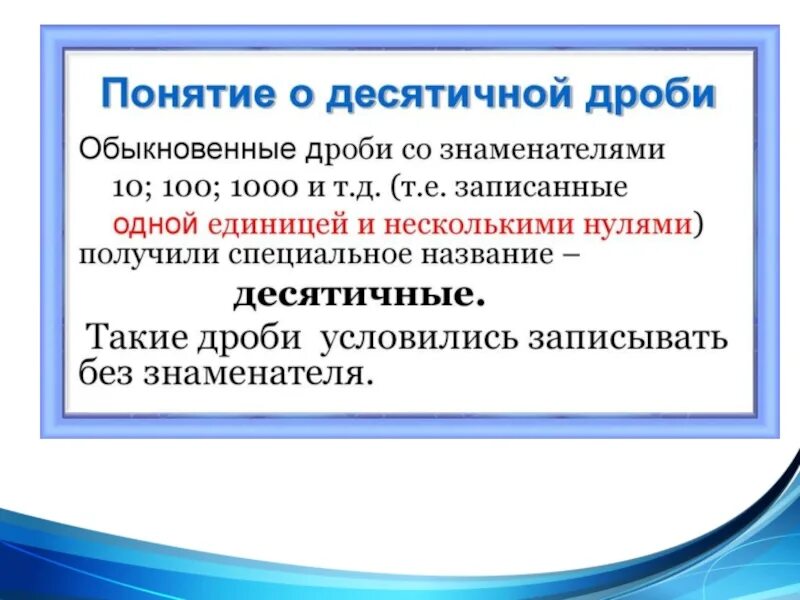 Понятие о десятичной дроби

Обыкновенные дроби со знаменателями 10; 100; 1000 и т.д. (т.е. записанные одной единицей и несколькими нулями) получили специальное название – десятичные.

Такие дроби условились записывать без знаменателя.